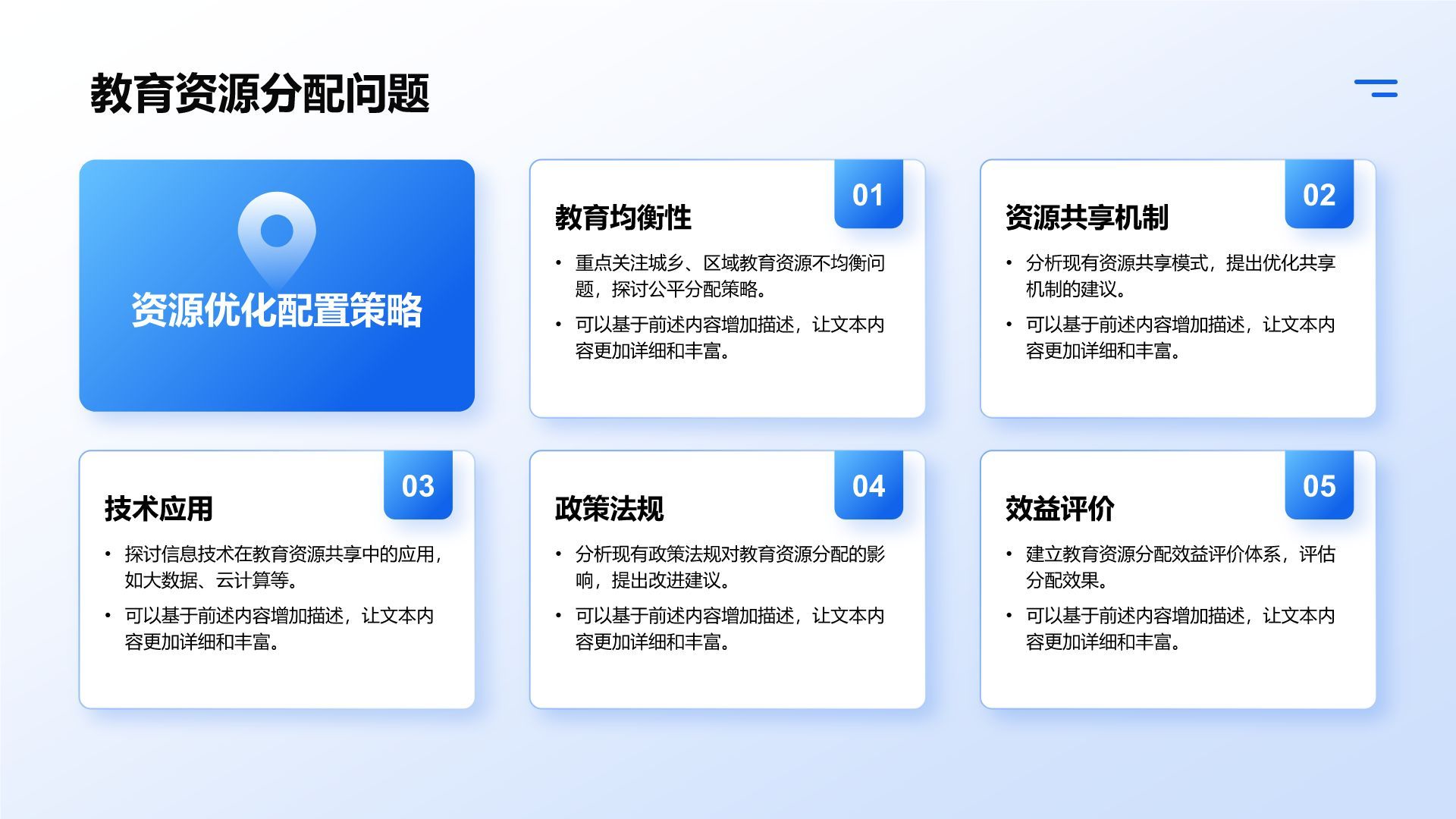 教育资源分配问题

资源优化配置策略

01
教育均衡性
• 重点关注城乡、区域教育资源不均衡问题，探讨公平分配策略。
• 可以基于前述内容增加描述，让文本内容更加详细和丰富。

02
资源共享机制
• 分析现有资源共享模式，提出优化共享机制的建议。
• 可以基于前述内容增加描述，让文本内容更加详细和丰富。

03
技术应用
• 探讨信息技术在教育资源共享中的应用，如大数据、云计算等。
• 可以基于前述内容增加描述，让文本内容更加详细和丰富。

04
政策法规
• 分析现有政策法规对教育资源分配的影响，提出改进建议。
• 可以基于前述内容增加描述，让文本内容更加详细和丰富。

05
效益评价
• 建立教育资源分配效益评价体系，评估分配效果。
• 可以基于前述内容增加描述，让文本内容更加详细和丰富。